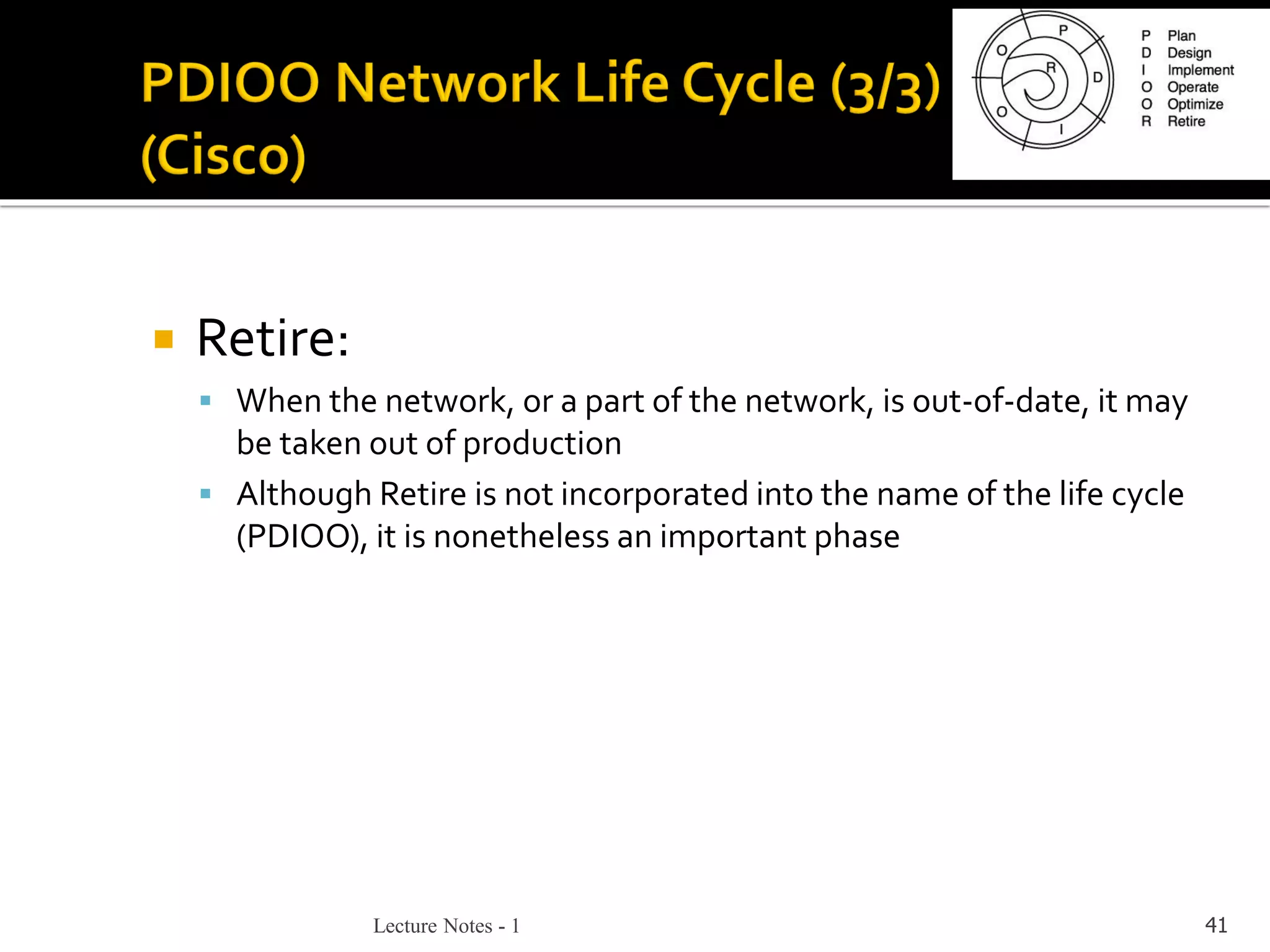 PDIOO Network Life Cycle (3/3) (Cisco)

P O R D O I

P Plan
D Design
I Implement
O Operate
O Optimize
R Retire

Retire:

When the network, or a part of the network, is out-of-date, it may be taken out of production

Although Retire is not incorporated into the name of the life cycle (PDIOO), it is nonetheless an important phase

Lecture Notes - 1

41